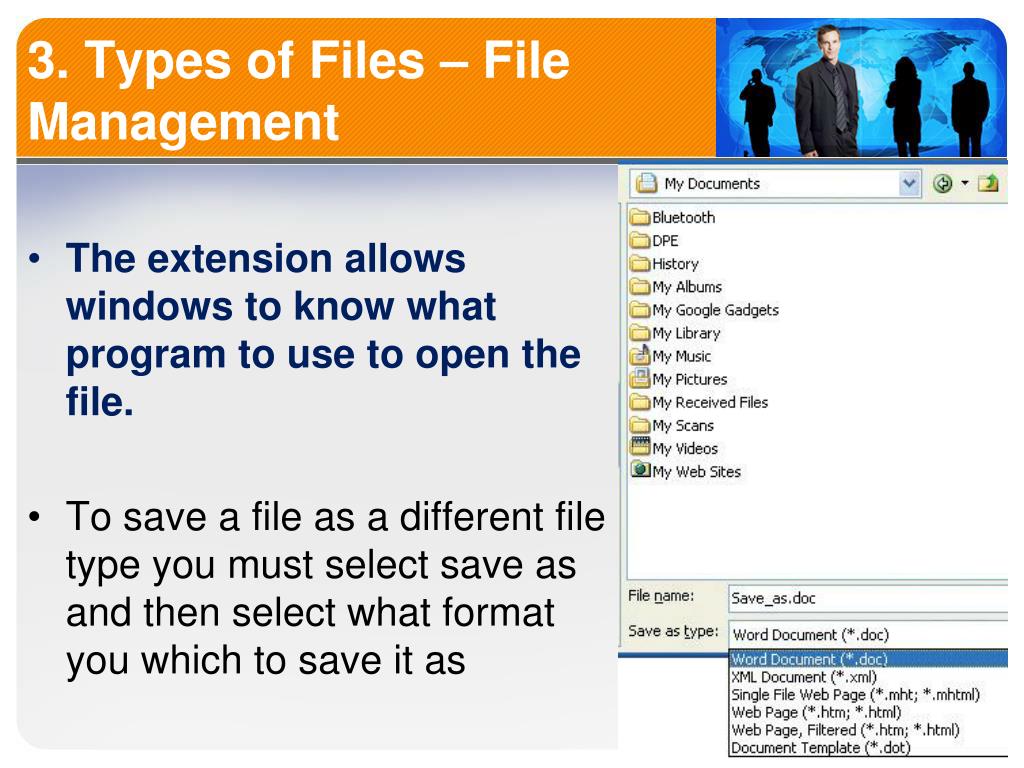 3. Types of Files – File Management

• The extension allows windows to know what program to use to open the file.

• To save a file as a different file type you must select save as and then select what format you which to save it as

My Documents

Bluetooth
DPE
History
My Albums
My Google Gadgets
My Library
My Music
My Pictures
My Received Files
My Scans
My Videos
My Web Sites

File name: Save_as.doc
Save as type: Word Document (*.doc)

Word Document (*.doc)
XML Document (*.xml)
Single File Web Page (*.mht; *.mhtml)
Web Page (*.htm; *.html)
Web Page, Filtered (*.htm; *.html)
Document Template (*.dot)